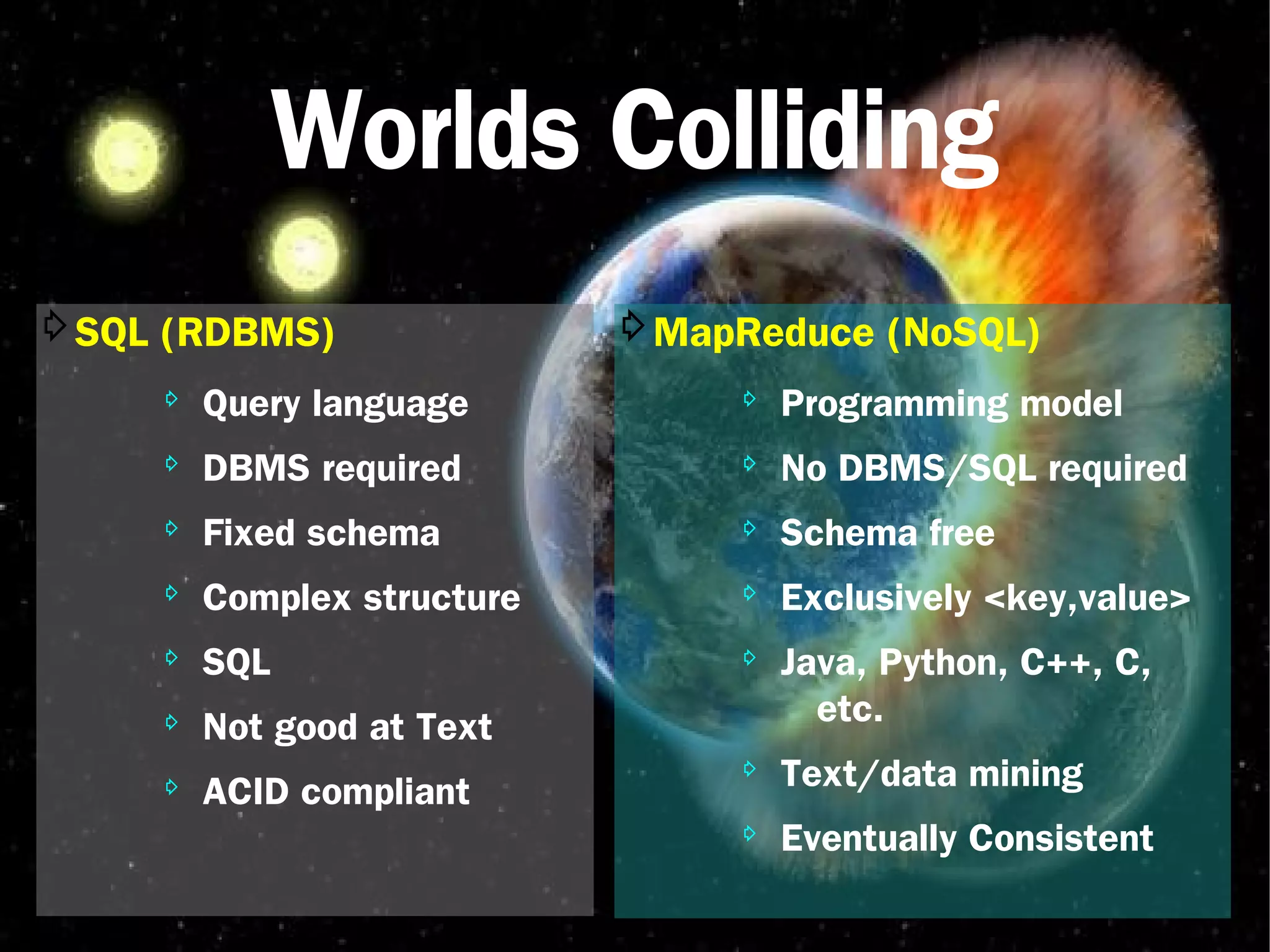 Worlds Colliding

SQL (RDBMS)

Query language

DBMS required

Fixed schema

Complex structure

SQL

Not good at Text

ACID compliant

MapReduce (NoSQL)

Programming model

No DBMS/SQL required

Schema free

Exclusively <key,value>

Java, Python, C++, C, etc.

Text/data mining

Eventually Consistent